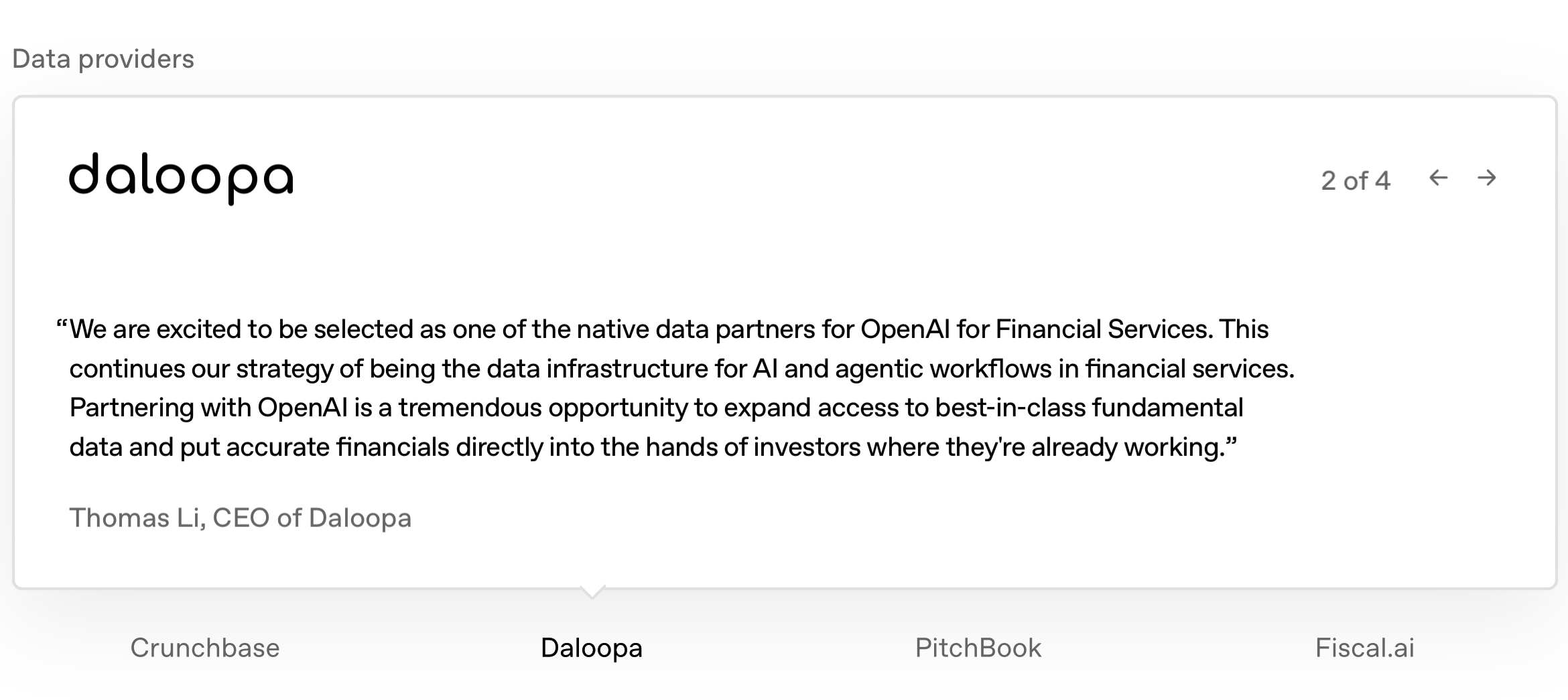 Data providers

daloopa

2 of 4 ← →

“We are excited to be selected as one of the native data partners for OpenAI for Financial Services. This continues our strategy of being the data infrastructure for AI and agentic workflows in financial services. Partnering with OpenAI is a tremendous opportunity to expand access to best-in-class fundamental data and put accurate financials directly into the hands of investors where they're already working.”

Thomas Li, CEO of Daloopa

Crunchbase

Daloopa

PitchBook

Fiscal.ai